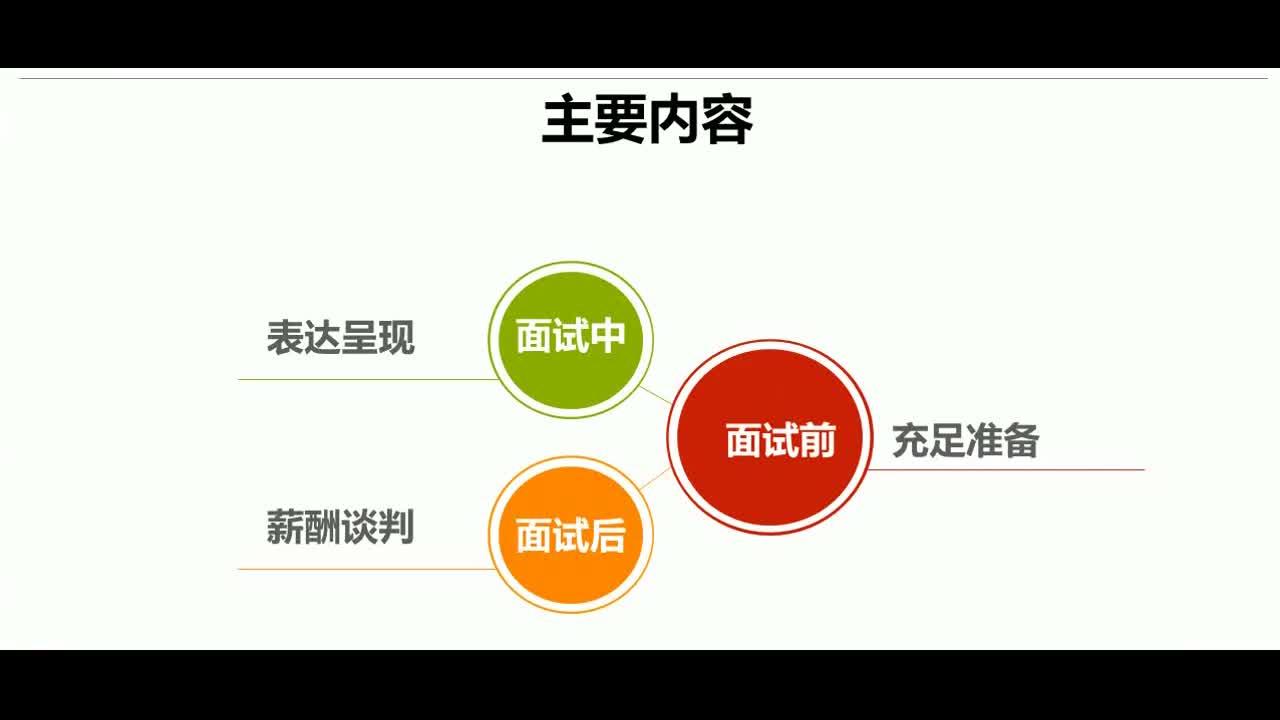 主要内容

表达呈现

面试中

面试前

充足准备

薪酬谈判

面试后